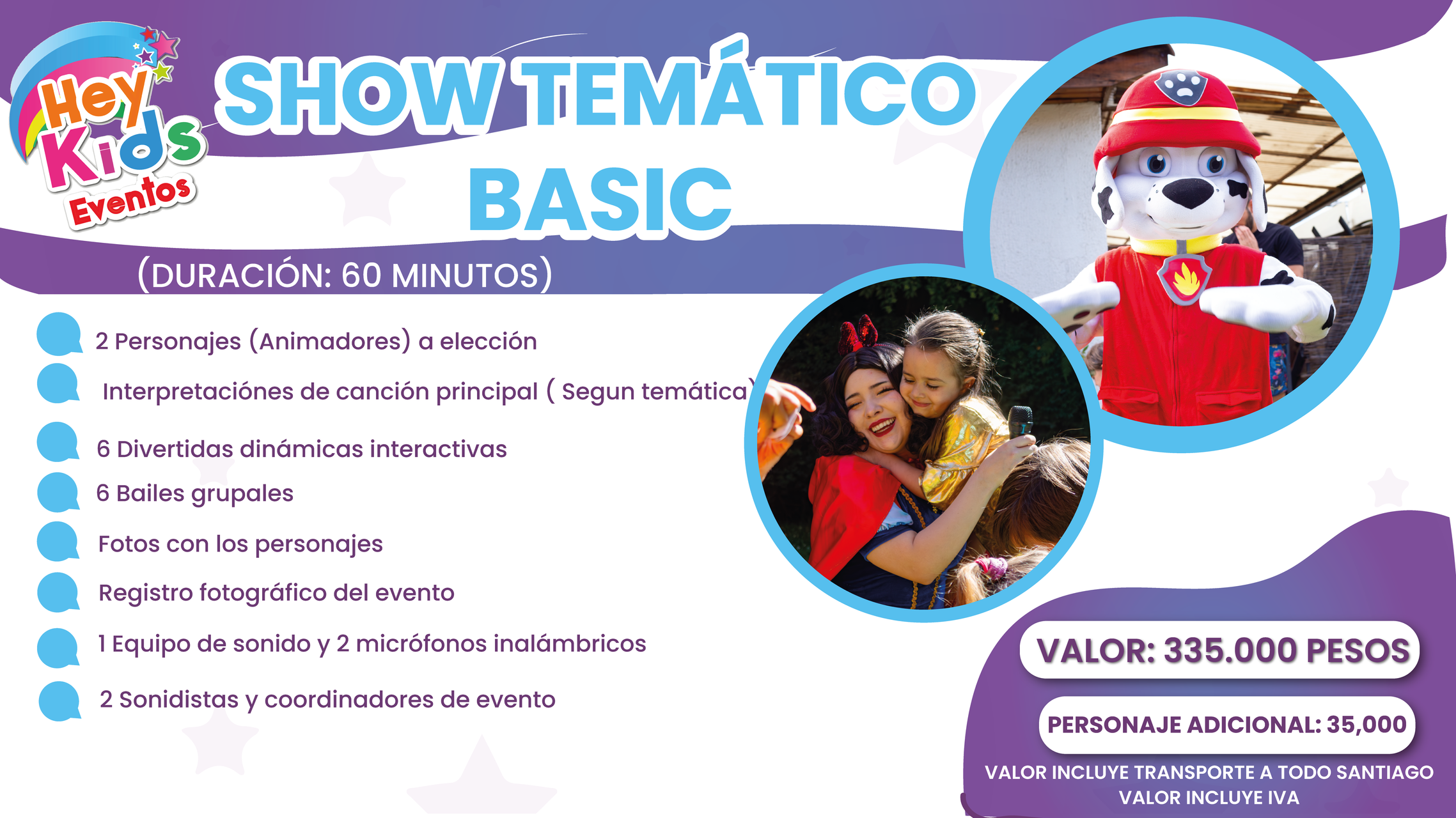 Hey Kids Eventos

SHOW TEMÁTICO BASIC

(DURACIÓN: 60 MINUTOS)

2 Personajes (Animadores) a elección

Interpretaciónes de canción principal ( Segun temática)

6 Divertidas dinámicas interactivas

6 Bailes grupales

Fotos con los personajes

Registro fotográfico del evento

1 Equipo de sonido y 2 micrófonos inalámbricos

2 Sonidistas y coordinadores de evento

VALOR: 335.000 PESOS

PERSONAJE ADICIONAL: 35,000

VALOR INCLUYE TRANSPORTE A TODO SANTIAGO
VALOR INCLUYE IVA